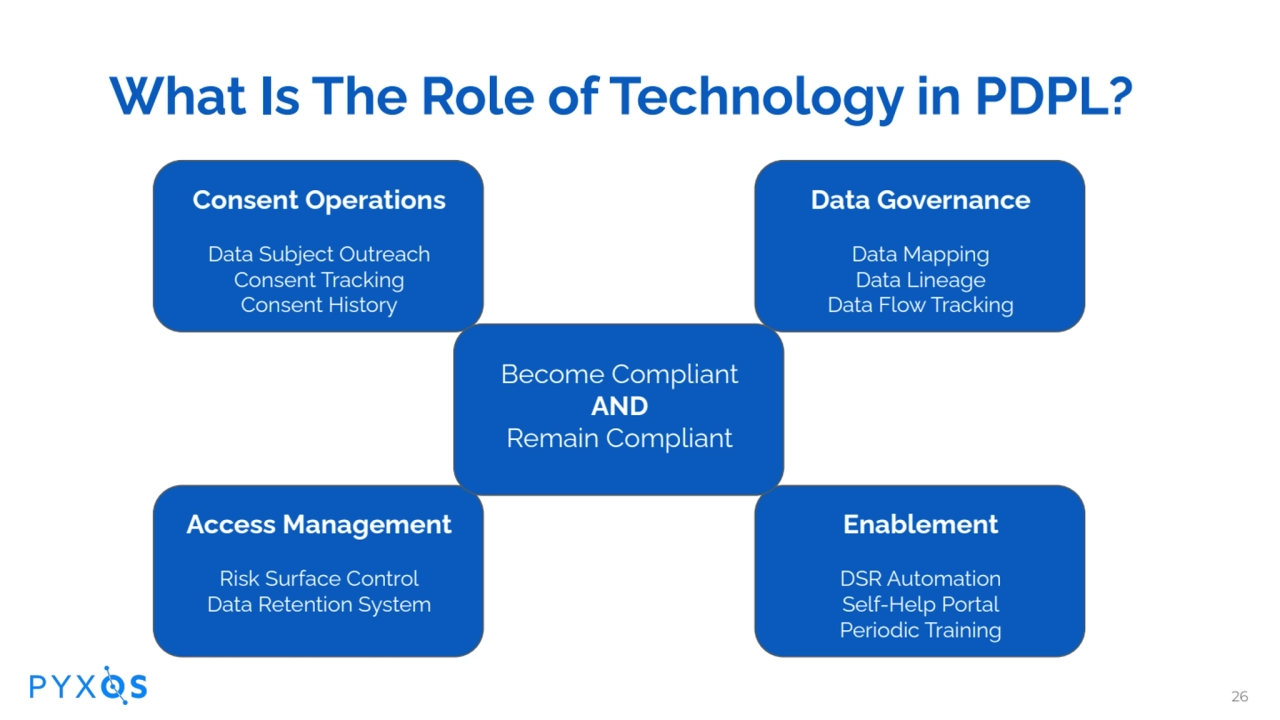 What Is The Role of Technology in PDPL?

Consent Operations

Data Subject Outreach
Consent Tracking
Consent History

Data Governance

Data Mapping
Data Lineage
Data Flow Tracking

Become Compliant
AND
Remain Compliant

Access Management

Risk Surface Control
Data Retention System

Enablement

DSR Automation
Self-Help Portal
Periodic Training

PYXOS

26